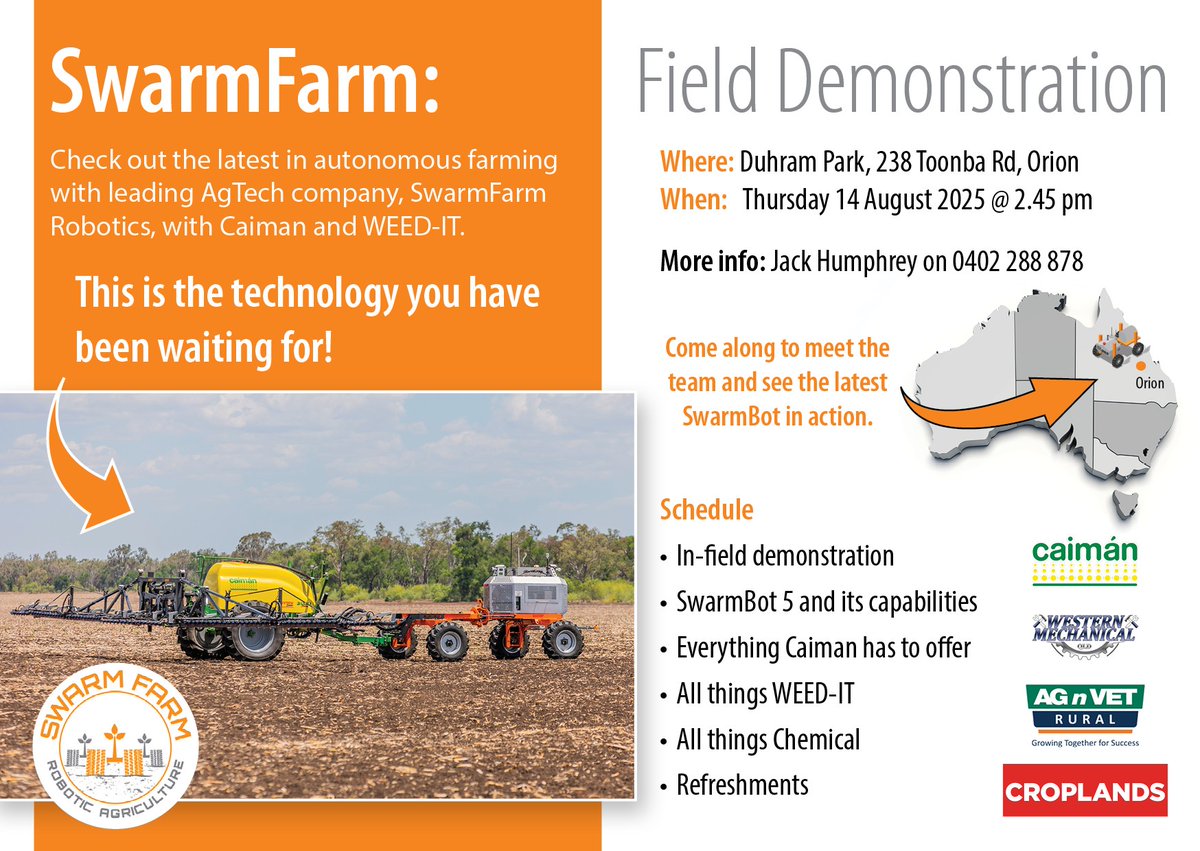 SwarmFarm:

Check out the latest in autonomous farming with leading AgTech company, SwarmFarm Robotics, with Caiman and WEED-IT.

This is the technology you have been waiting for!

caiman

SWARM FARM
ROBOTIC AGRICULTURE

Field Demonstration

Where: Duhram Park, 238 Toonba Rd, Orion
When: Thursday 14 August 2025 @ 2.45 pm

More info: Jack Humphrey on 0402 288 878

Come along to meet the team and see the latest SwarmBot in action.

Orion

Schedule

• In-field demonstration
• SwarmBot 5 and its capabilities
• Everything Caiman has to offer
• All things WEED-IT
• All things Chemical
• Refreshments

caimán

WESTERN MECHANICAL QLD

AG n VET RURAL
Growing Together for Success

CROPLANDS